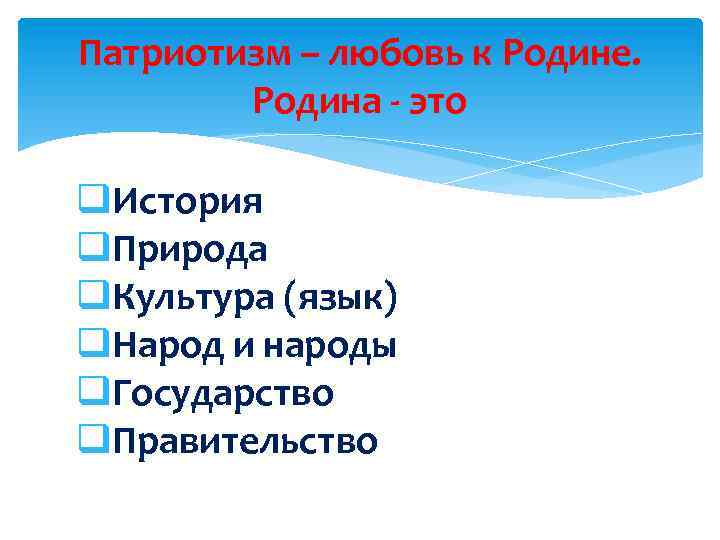 Патриотизм – любовь к Родине. Родина - это

❑История
❑Природа
❑Культура (язык)
❑Народ и народы
❑Государство
❑Правительство